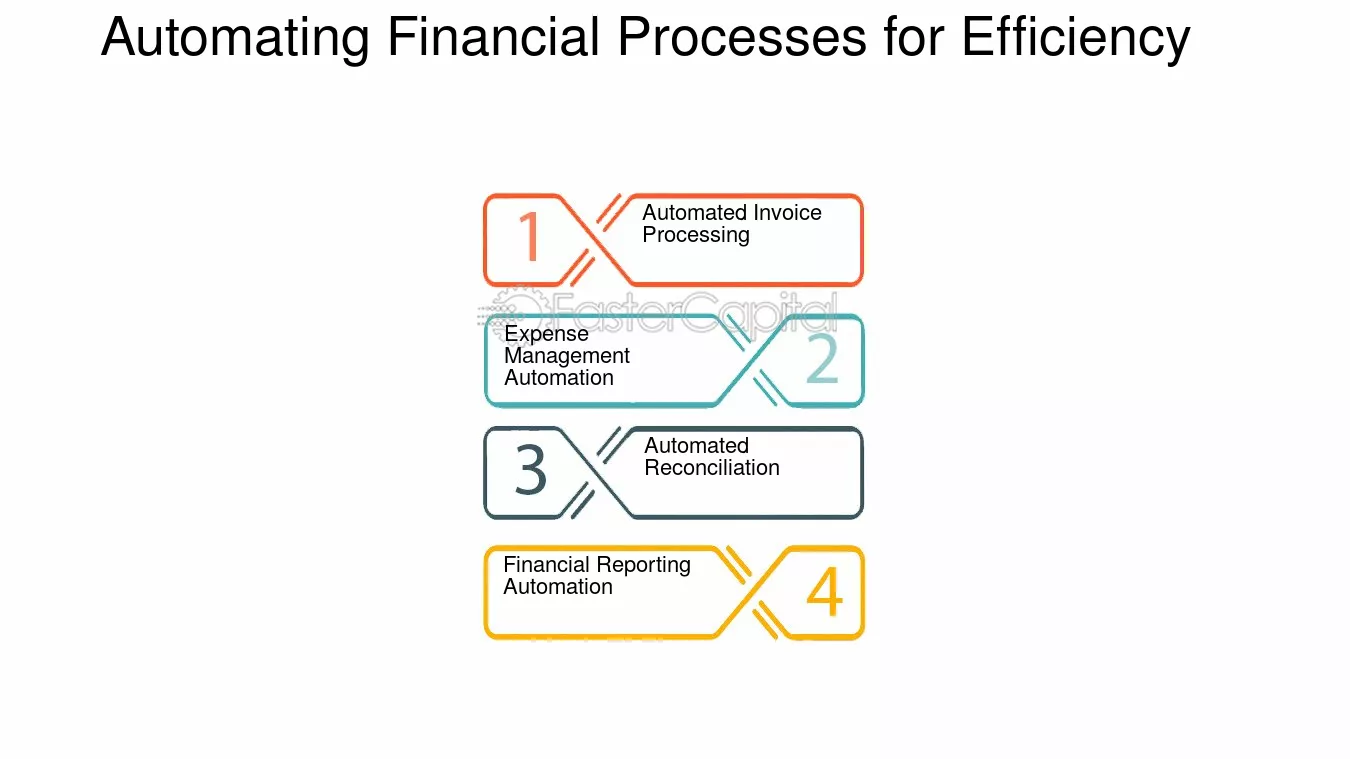 Automating Financial Processes for Efficiency

1
Automated Invoice Processing

FasterCapital

Expense Management Automation
2

3
Automated Reconciliation

Financial Reporting Automation
4